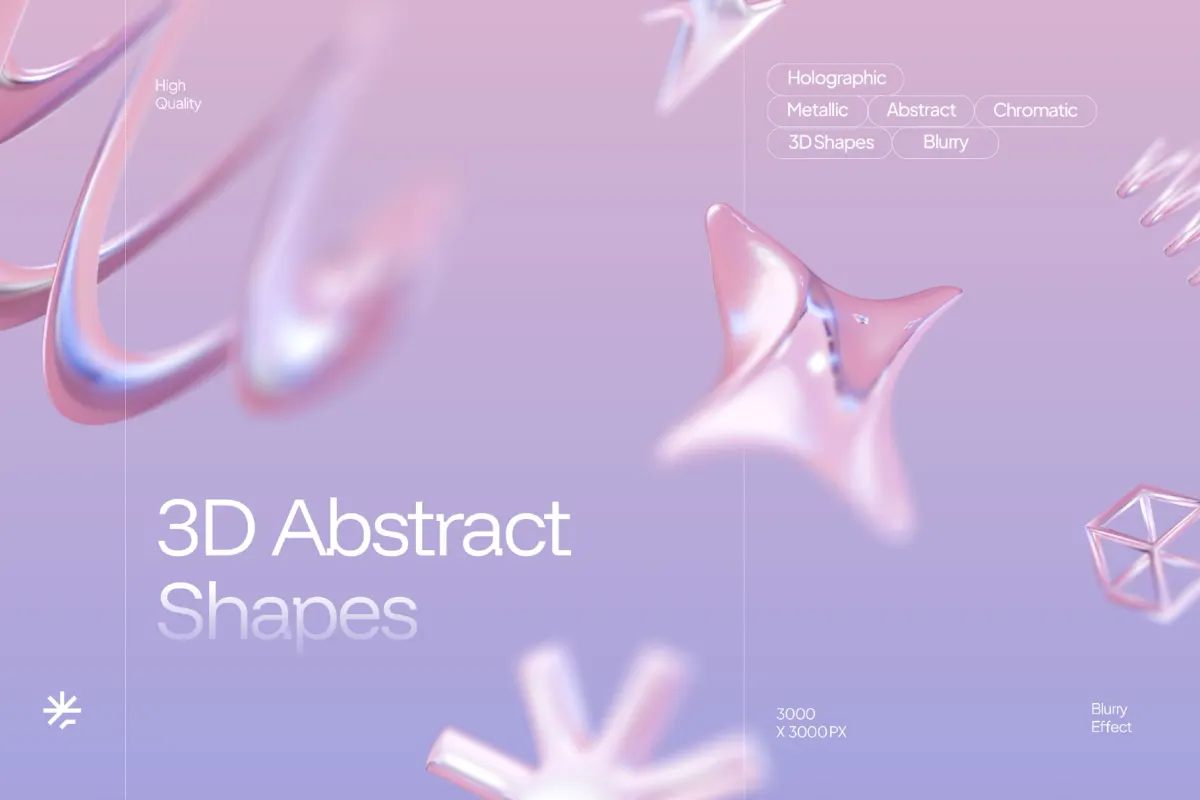 High Quality

Holographic
Metallic
Abstract
Chromatic
3D Shapes
Blurry

3D Abstract Shapes

3000 X 3000 PX

Blurry Effect